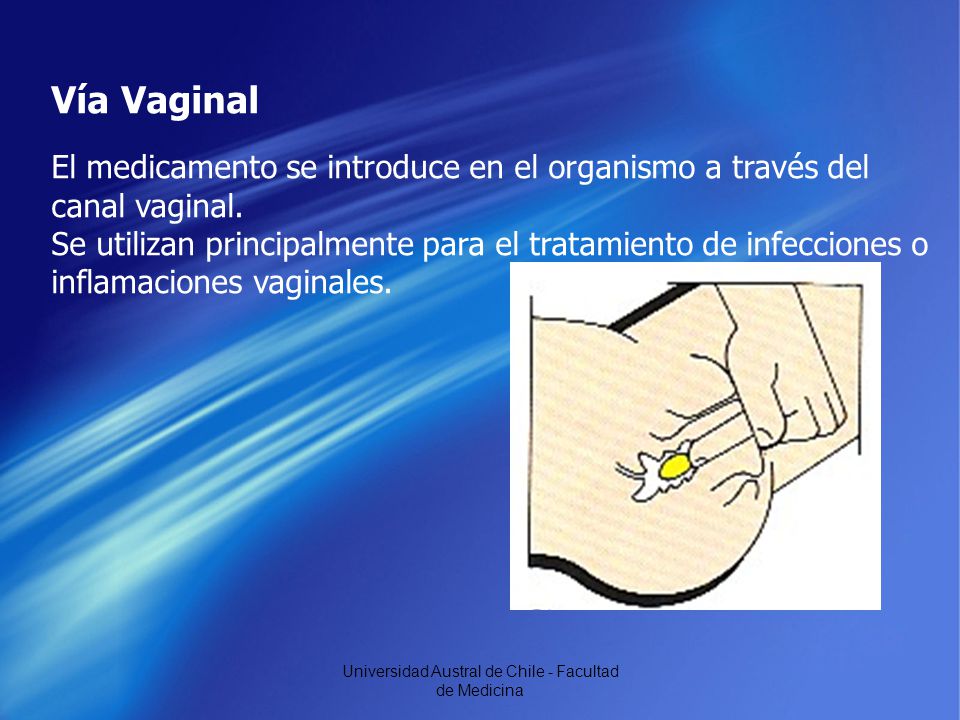 Vía Vaginal

El medicamento se introduce en el organismo a través del canal vaginal.
Se utilizan principalmente para el tratamiento de infecciones o inflamaciones vaginales.

Universidad Austral de Chile - Facultad de Medicina